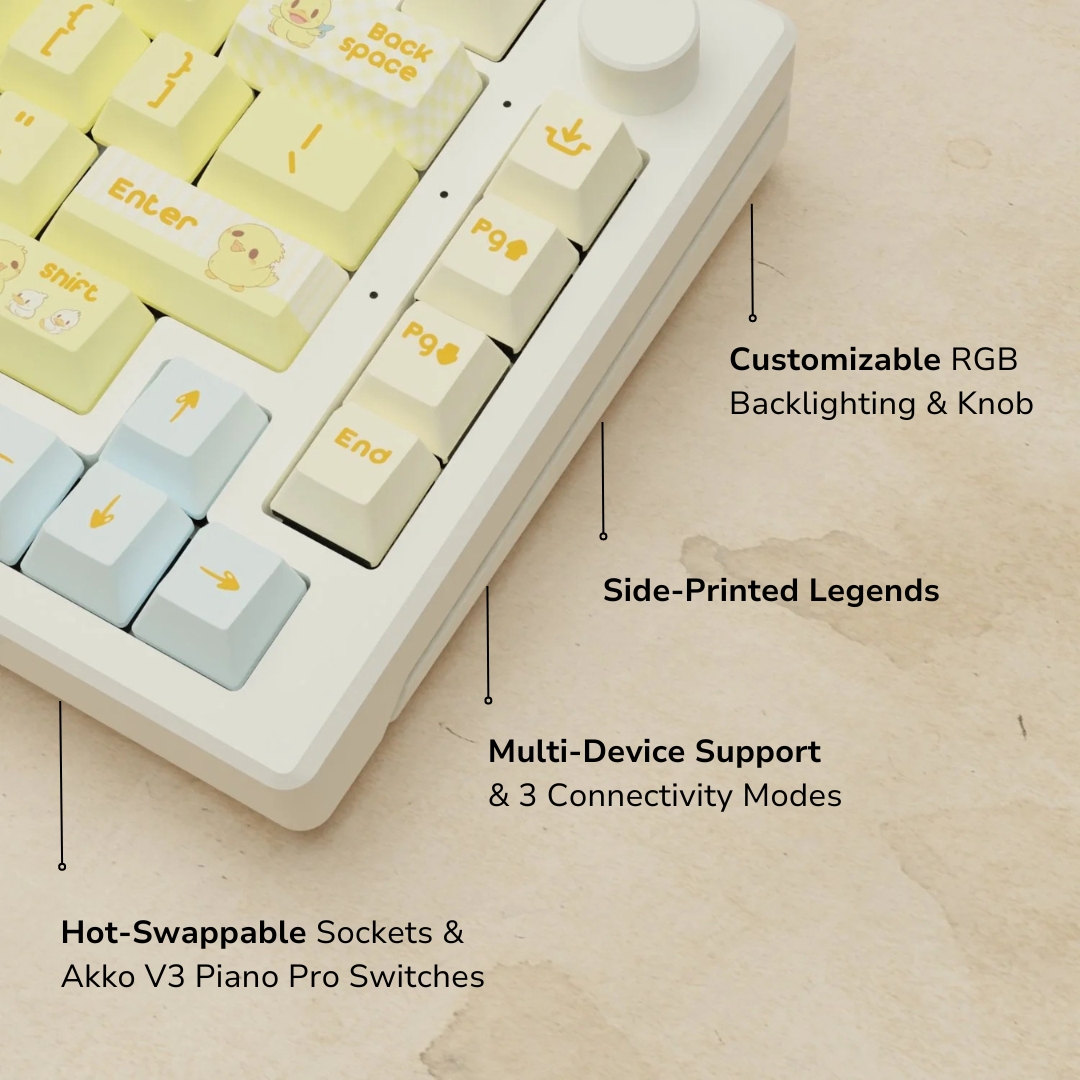 {
[
}
]
Back space
"
|
\
Enter
Shift
Pg
Pg
End

Customizable RGB Backlighting & Knob

Side-Printed Legends

Multi-Device Support & 3 Connectivity Modes

Hot-Swappable Sockets & Akko V3 Piano Pro Switches